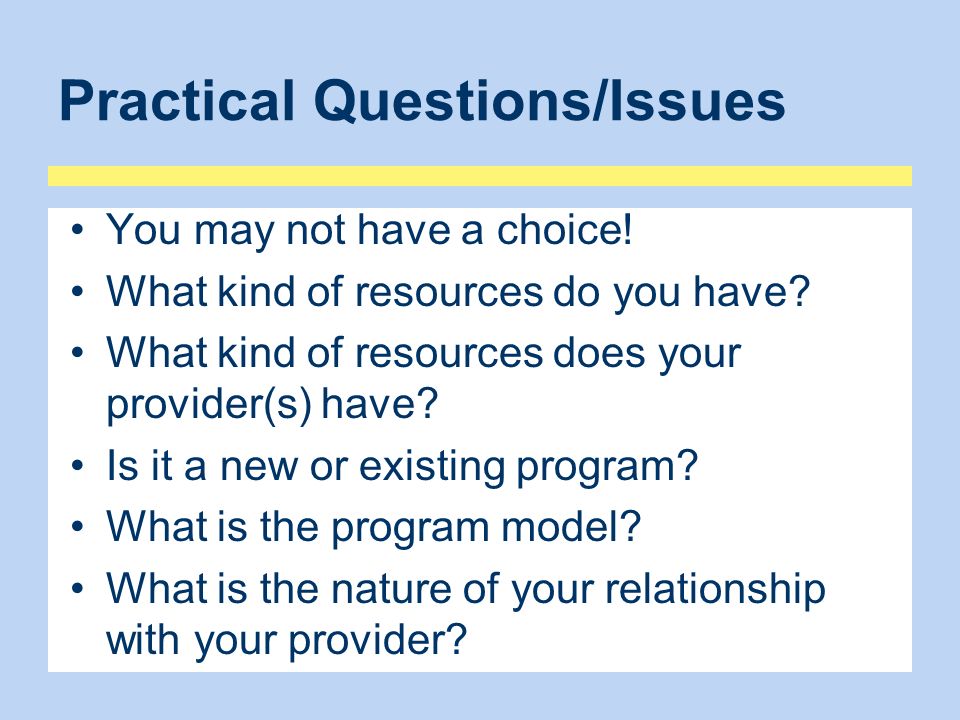 Practical Questions/Issues

• You may not have a choice!
• What kind of resources do you have?
• What kind of resources does your provider(s) have?
• Is it a new or existing program?
• What is the program model?
• What is the nature of your relationship with your provider?